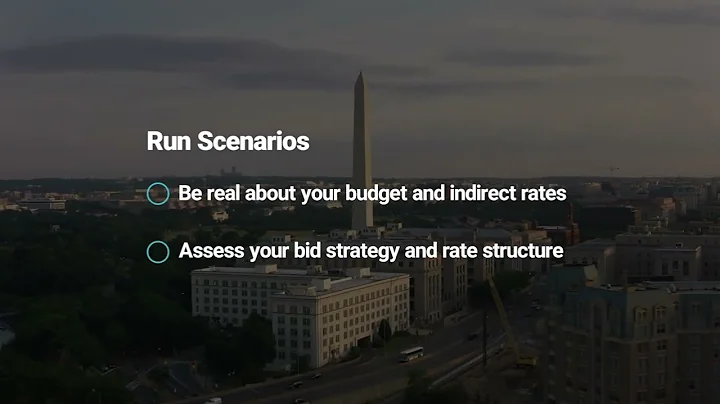 Run Scenarios

Be real about your budget and indirect rates

Assess your bid strategy and rate structure